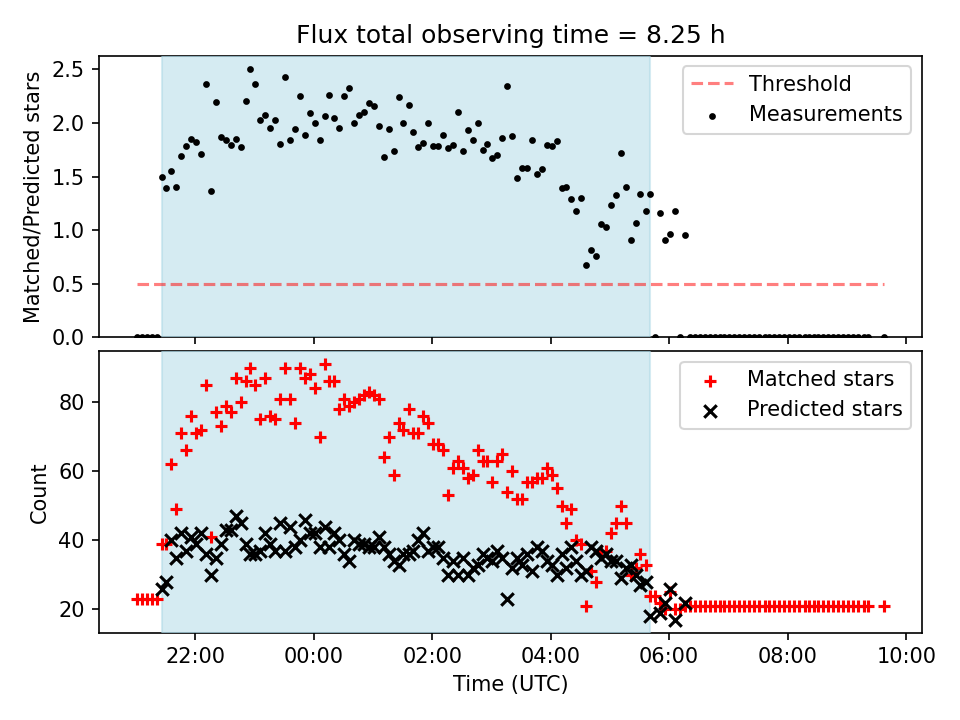 Flux total observing time = 8.25 h

Matched/Predicted stars

2.5
2.0
1.5
1.0
0.5
0.0

Threshold
Measurements

Count

80
60
40
20

Matched stars
Predicted stars

22:00
00:00
02:00
04:00
06:00
08:00
10:00

Time (UTC)